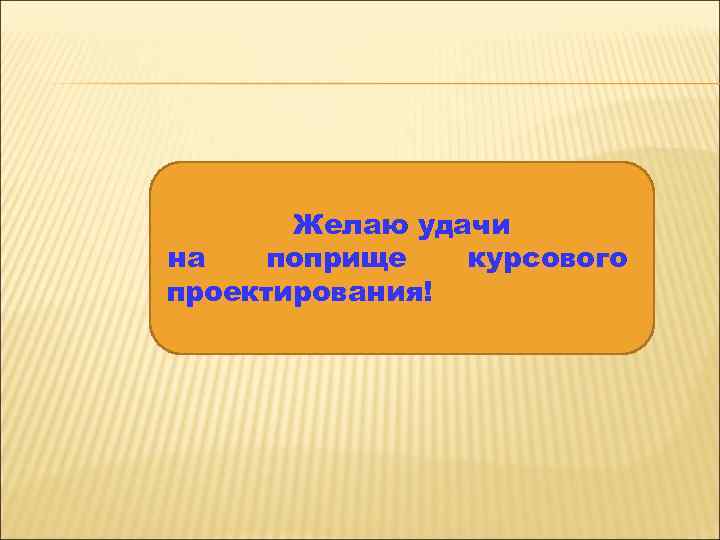 Желаю удачи на поприще курсового проектирования!